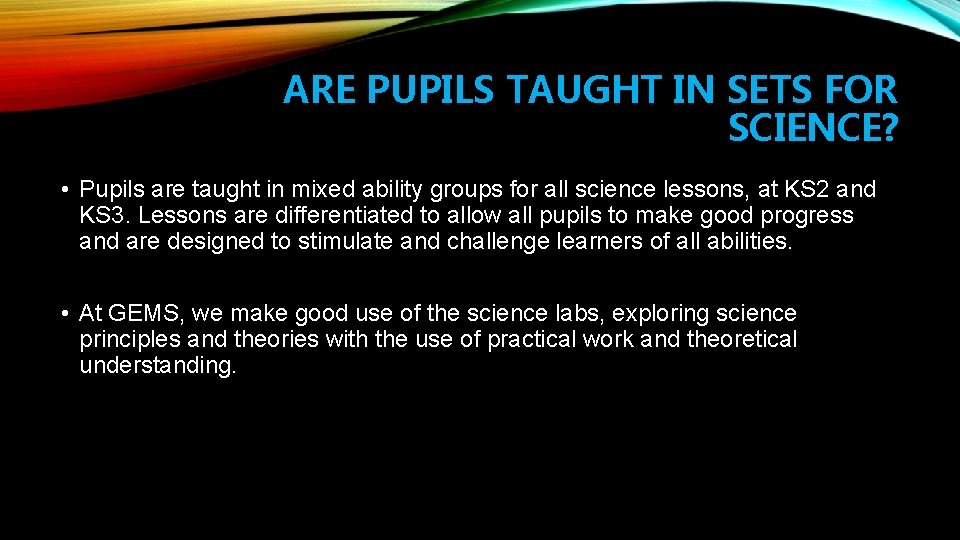 ARE PUPILS TAUGHT IN SETS FOR SCIENCE?

• Pupils are taught in mixed ability groups for all science lessons, at KS2 and KS3. Lessons are differentiated to allow all pupils to make good progress and are designed to stimulate and challenge learners of all abilities.

• At GEMS, we make good use of the science labs, exploring science principles and theories with the use of practical work and theoretical understanding.